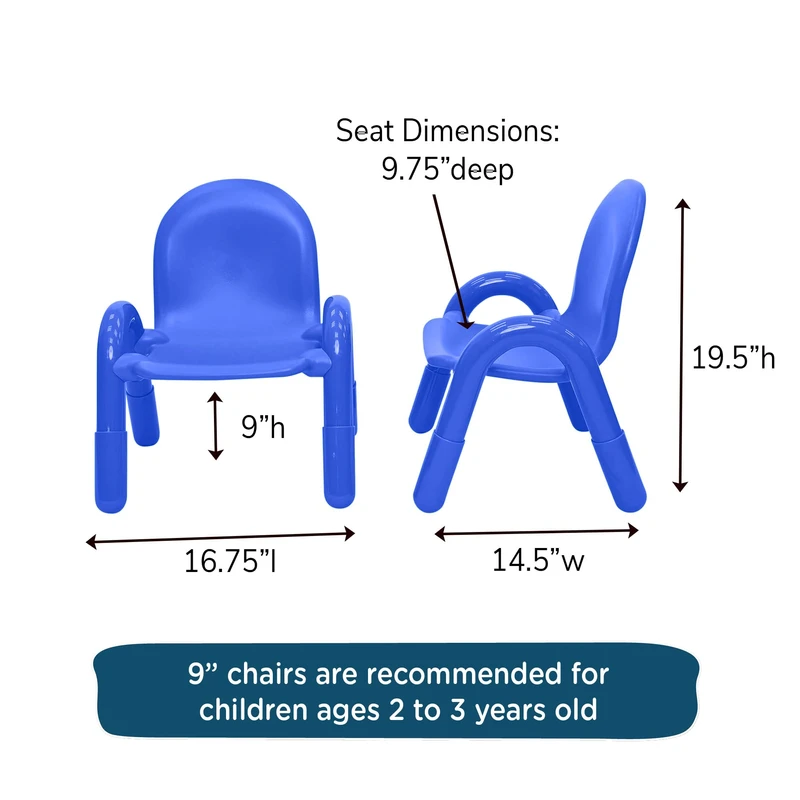 Seat Dimensions:
9.75”deep

9”h

19.5”h

16.75”l

14.5”w

9” chairs are recommended for children ages 2 to 3 years old